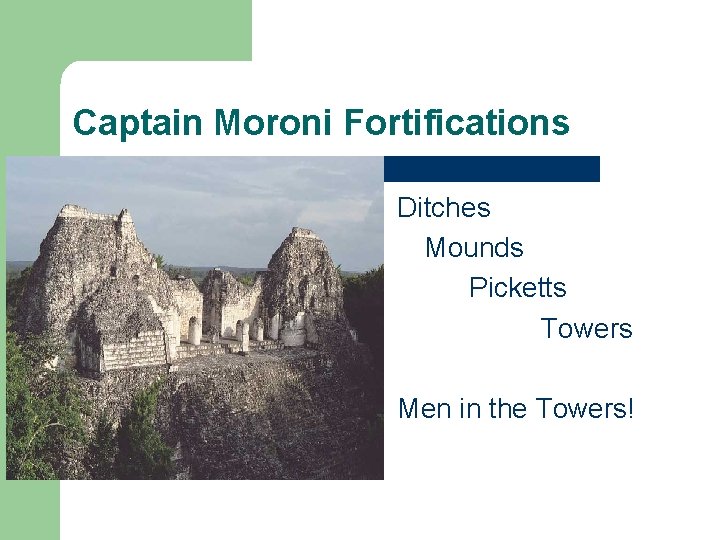 Captain Moroni Fortifications

Ditches
Mounds
Picketts
Towers

Men in the Towers!